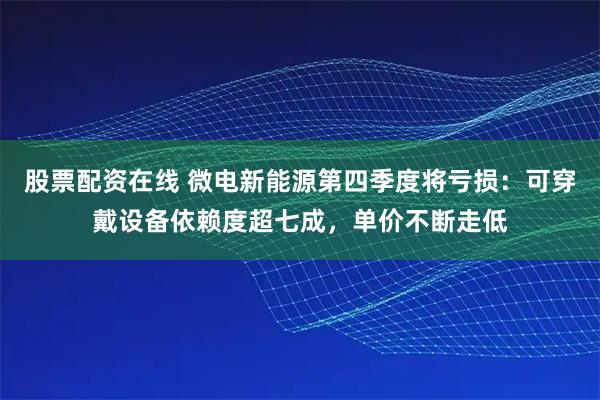 股票配资在线 微电新能源第四季度将亏损：可穿戴设备依赖度超七成，单价不断走低